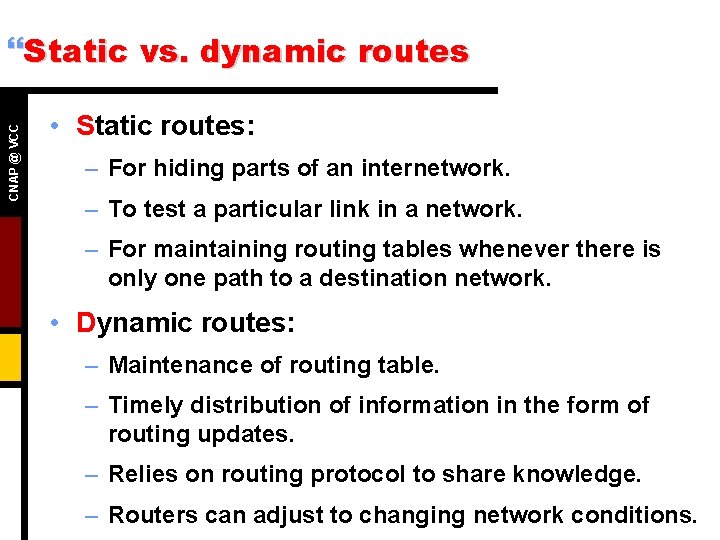 “Static vs. dynamic routes

CNAP @ VCC

• Static routes:
– For hiding parts of an internetwork.
– To test a particular link in a network.
– For maintaining routing tables whenever there is only one path to a destination network.

• Dynamic routes:
– Maintenance of routing table.
– Timely distribution of information in the form of routing updates.
– Relies on routing protocol to share knowledge.
– Routers can adjust to changing network conditions.